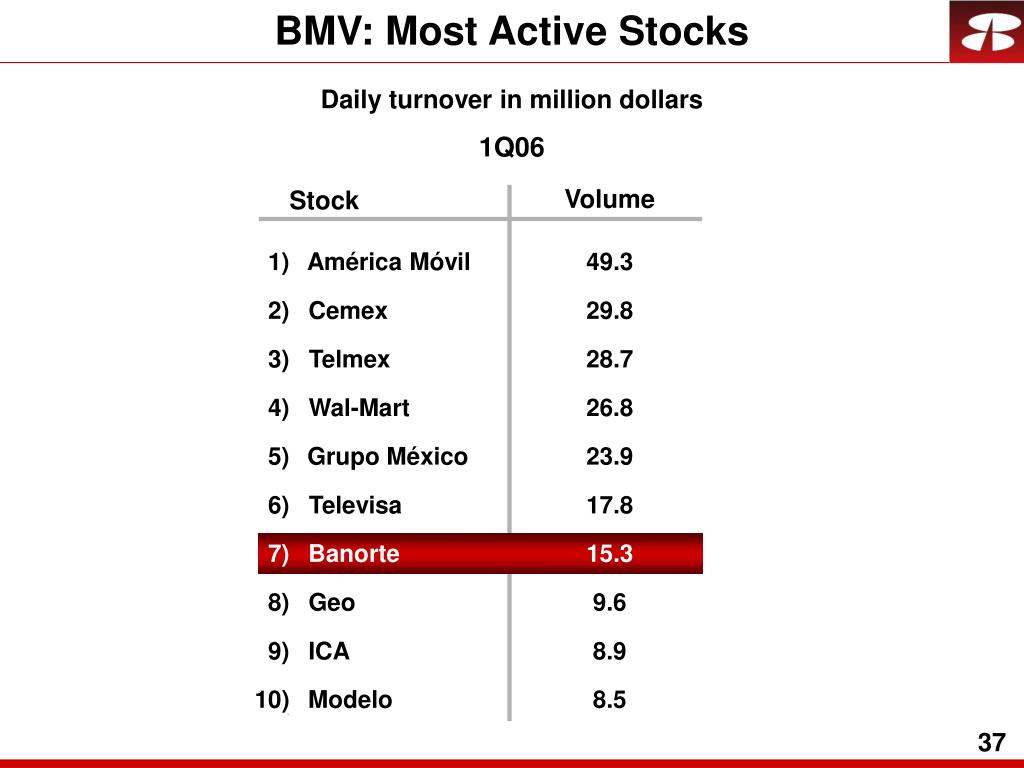 BMV: Most Active Stocks

Daily turnover in million dollars

1Q06

| Stock | Volume |
|---|---|
| 1) América Móvil | 49.3 |
| 2) Cemex | 29.8 |
| 3) Telmex | 28.7 |
| 4) Wal-Mart | 26.8 |
| 5) Grupo México | 23.9 |
| 6) Televisa | 17.8 |
| 7) Banorte | 15.3 |
| 8) Geo | 9.6 |
| 9) ICA | 8.9 |
| 10) Modelo | 8.5 |

37